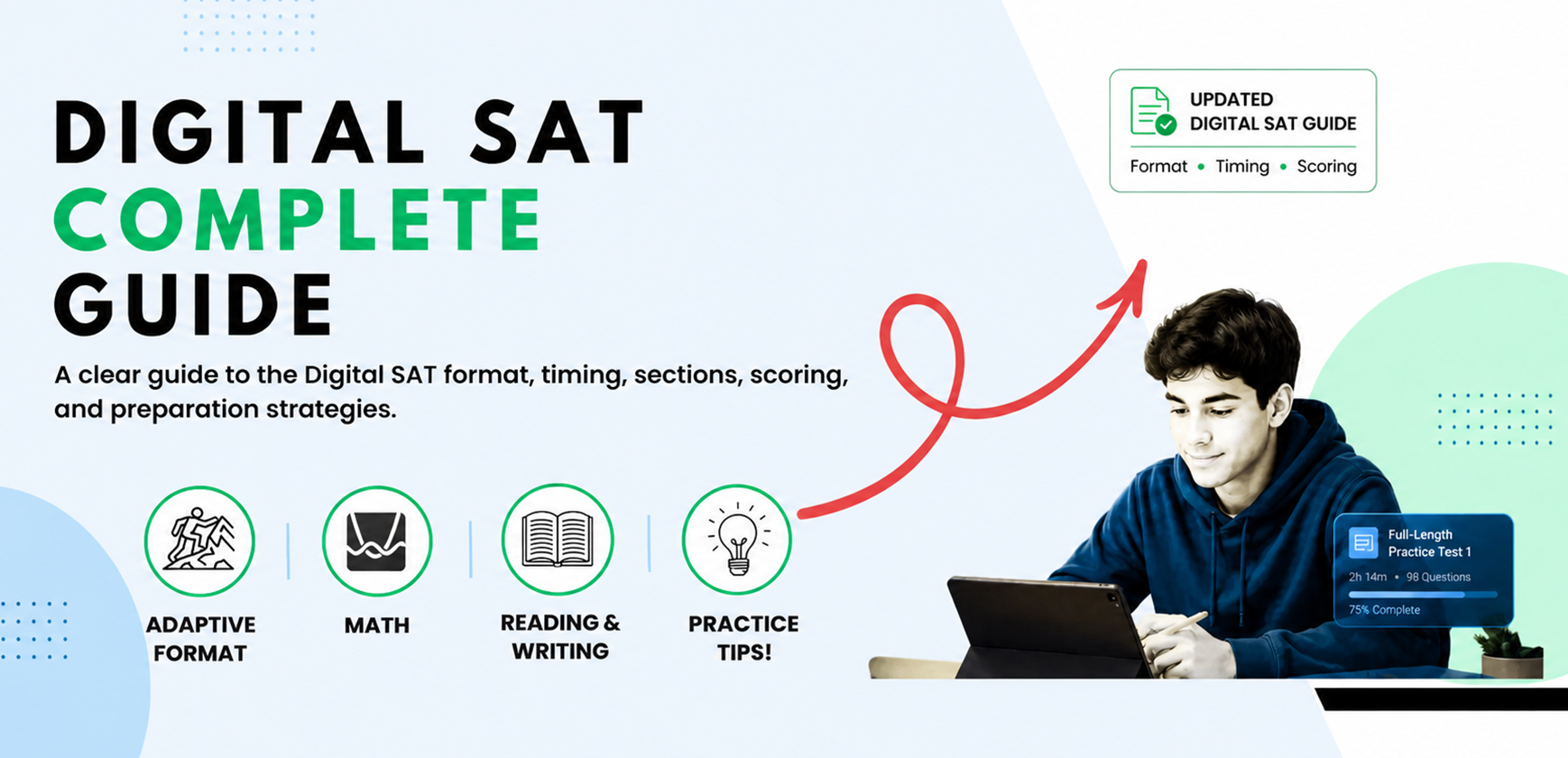 DIGITAL SAT
COMPLETE
GUIDE

A clear guide to the Digital SAT format, timing, sections, scoring, and preparation strategies.

UPDATED
DIGITAL SAT GUIDE

Format • Timing • Scoring

ADAPTIVE FORMAT

MATH

READING & WRITING

PRACTICE TIPS!

Full-Length Practice Test 1

2h 14m • 98 Questions

75% Complete